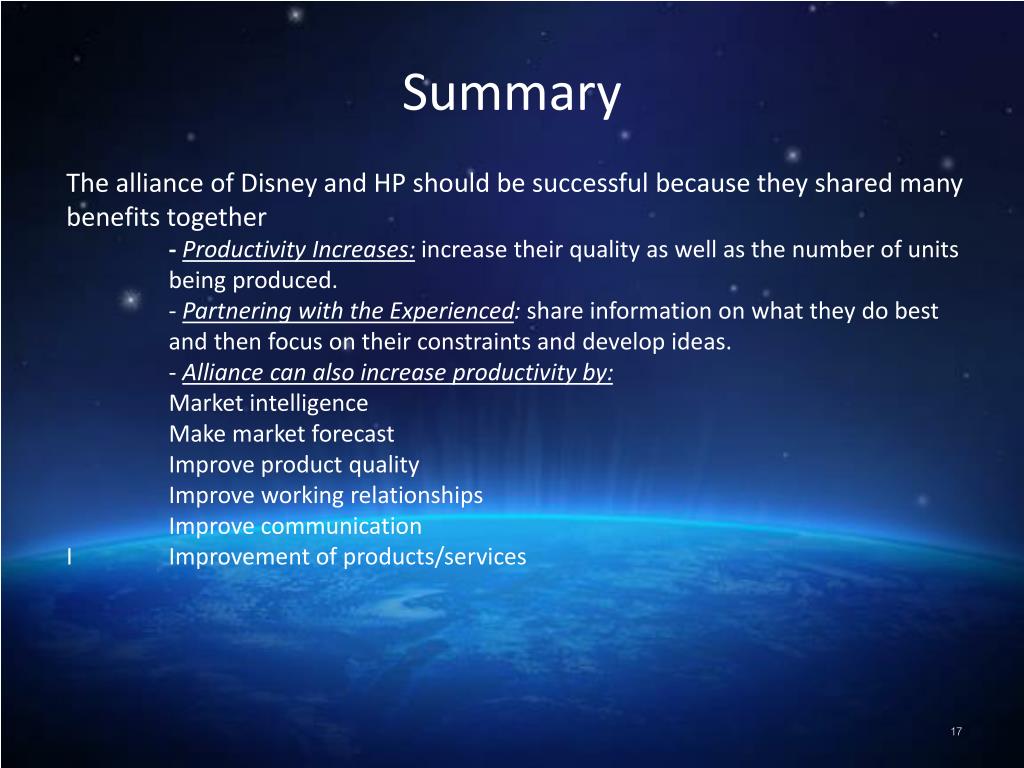 Summary

The alliance of Disney and HP should be successful because they shared many benefits together

- Productivity Increases: increase their quality as well as the number of units being produced.

- Partnering with the Experienced: share information on what they do best and then focus on their constraints and develop ideas.

- Alliance can also increase productivity by:
Market intelligence
Make market forecast
Improve product quality
Improve working relationships
Improve communication
I Improvement of products/services

17